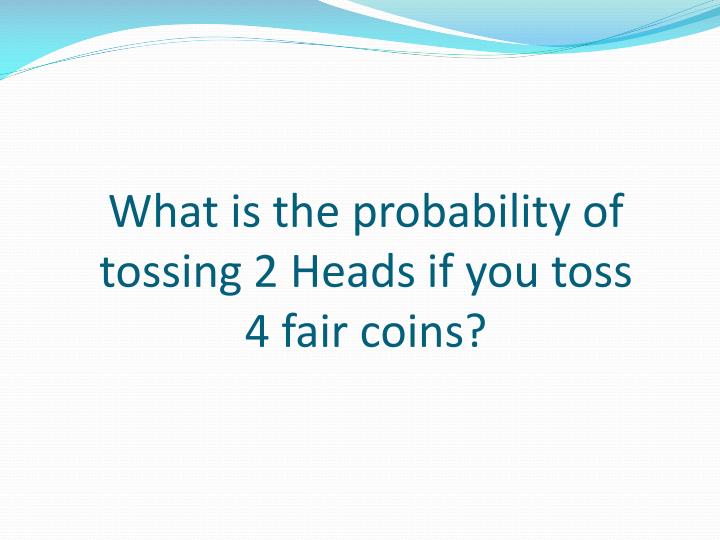 What is the probability of tossing 2 Heads if you toss 4 fair coins?